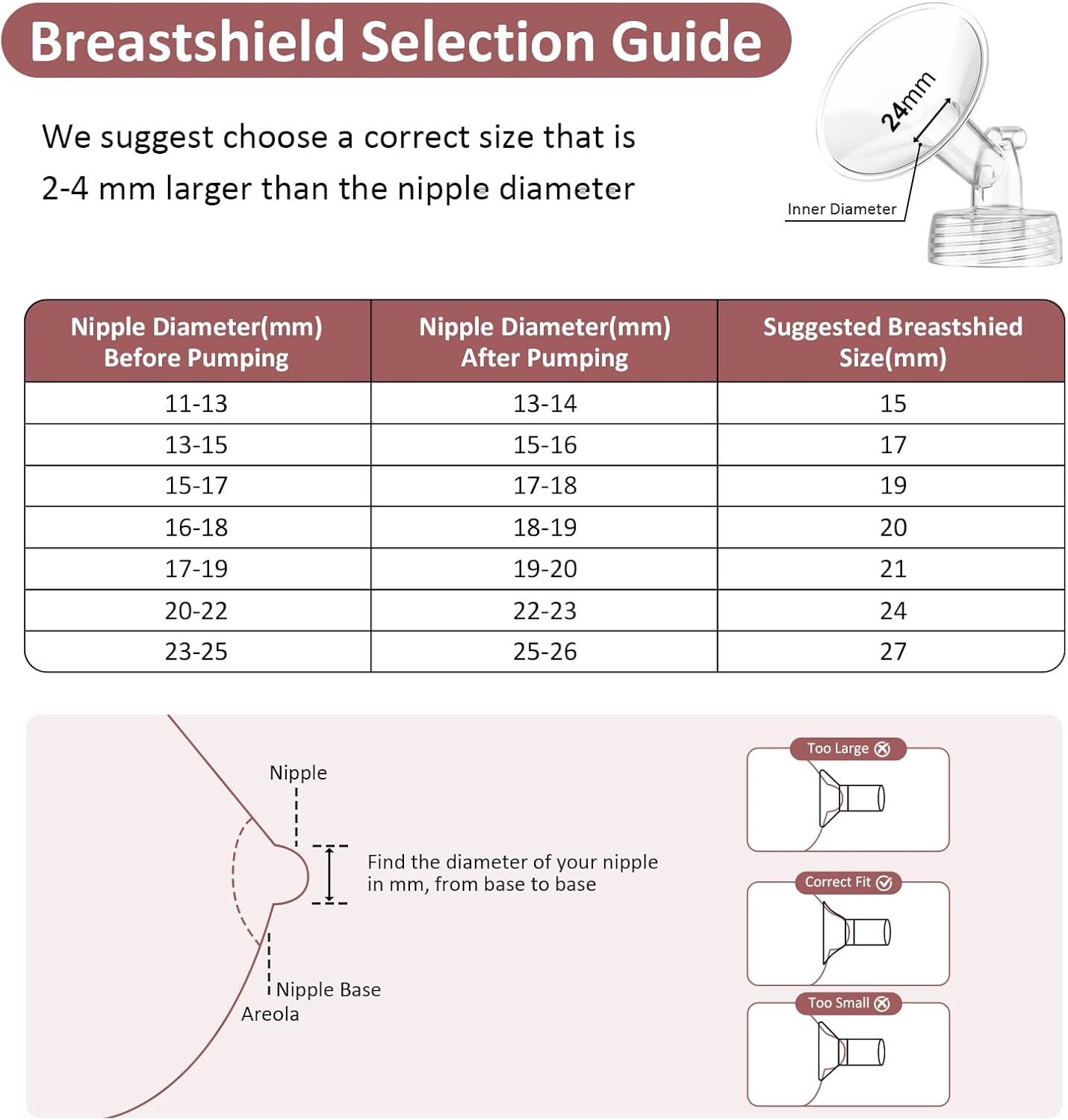 Breastshield Selection Guide

We suggest choose a correct size that is 2-4 mm larger than the nipple diameter

24mm

Inner Diameter

| Nipple Diameter(mm) Before Pumping | Nipple Diameter(mm) After Pumping | Suggested Breastshied Size(mm) |
|---|---|---|
| 11-13 | 13-14 | 15 |
| 13-15 | 15-16 | 17 |
| 15-17 | 17-18 | 19 |
| 16-18 | 18-19 | 20 |
| 17-19 | 19-20 | 21 |
| 20-22 | 22-23 | 24 |
| 23-25 | 25-26 | 27 |

Nipple

Find the diameter of your nipple in mm, from base to base

Nipple Base

Areola

Too Large

Correct Fit

Too Small